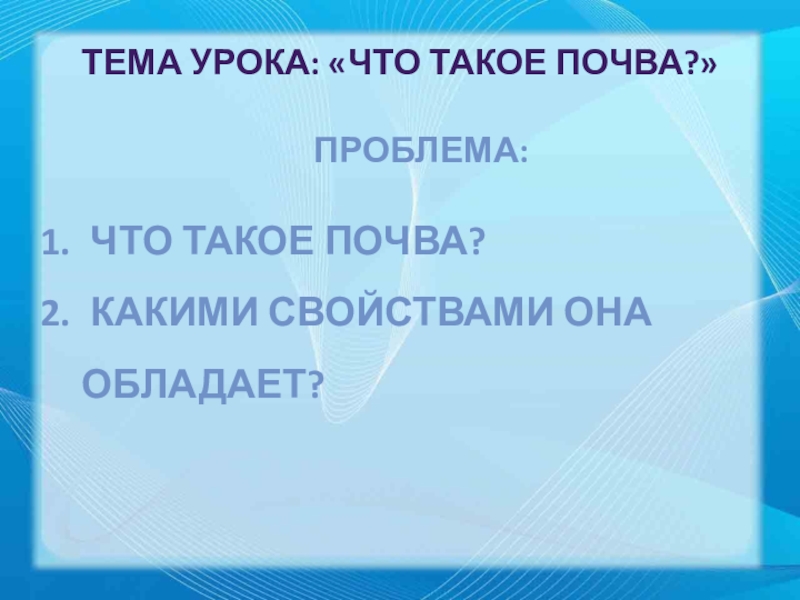 ТЕМА УРОКА: «ЧТО ТАКОЕ ПОЧВА?»

ПРОБЛЕМА:

1. ЧТО ТАКОЕ ПОЧВА?
2. КАКИМИ СВОЙСТВАМИ ОНА ОБЛАДАЕТ?